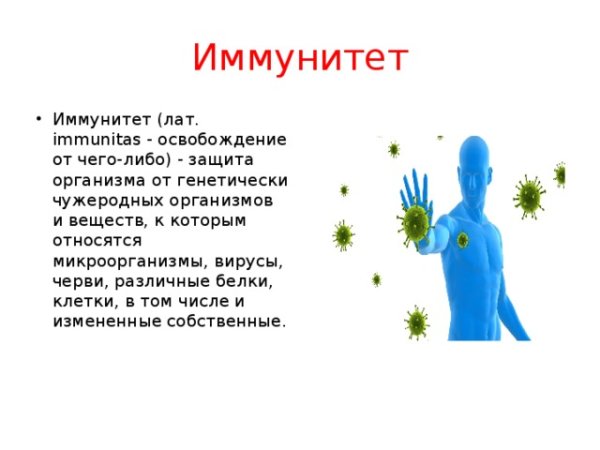 Иммунитет

• Иммунитет (лат. immunitas - освобождение от чего-либо) - защита организма от генетически чужеродных организмов и веществ, к которым относятся микроорганизмы, вирусы, черви, различные белки, клетки, в том числе и измененные собственные.